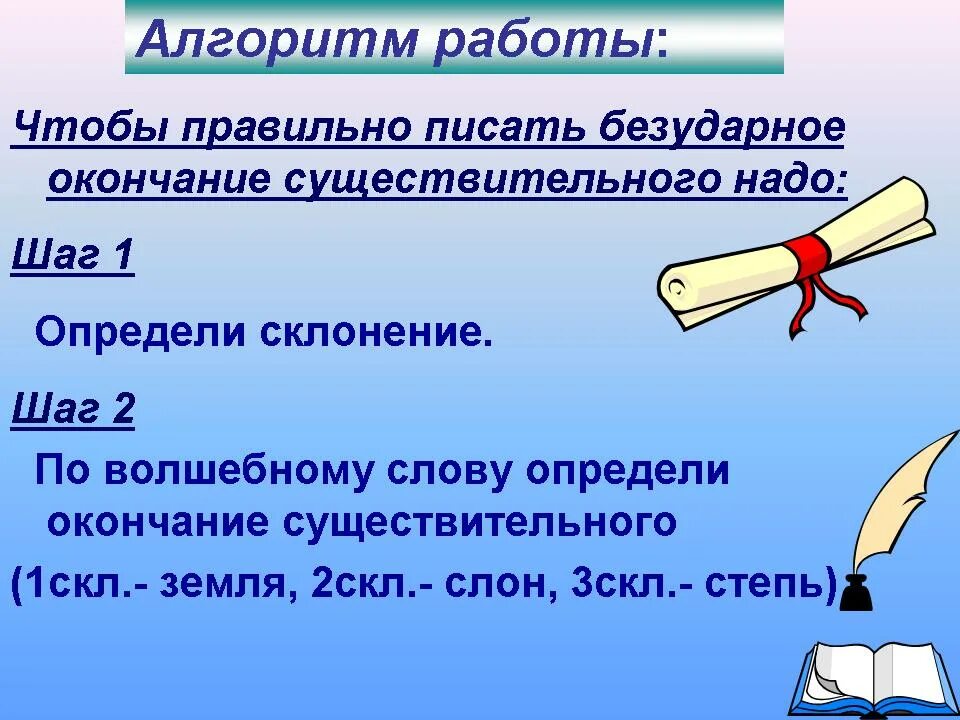 Алгоритм работы:

Чтобы правильно писать безударное окончание существительного надо:

Шаг 1

Определи склонение.

Шаг 2

По волшебному слову определи окончание существительного

(1скл.- земля, 2скл.- слон, 3скл.- степь)